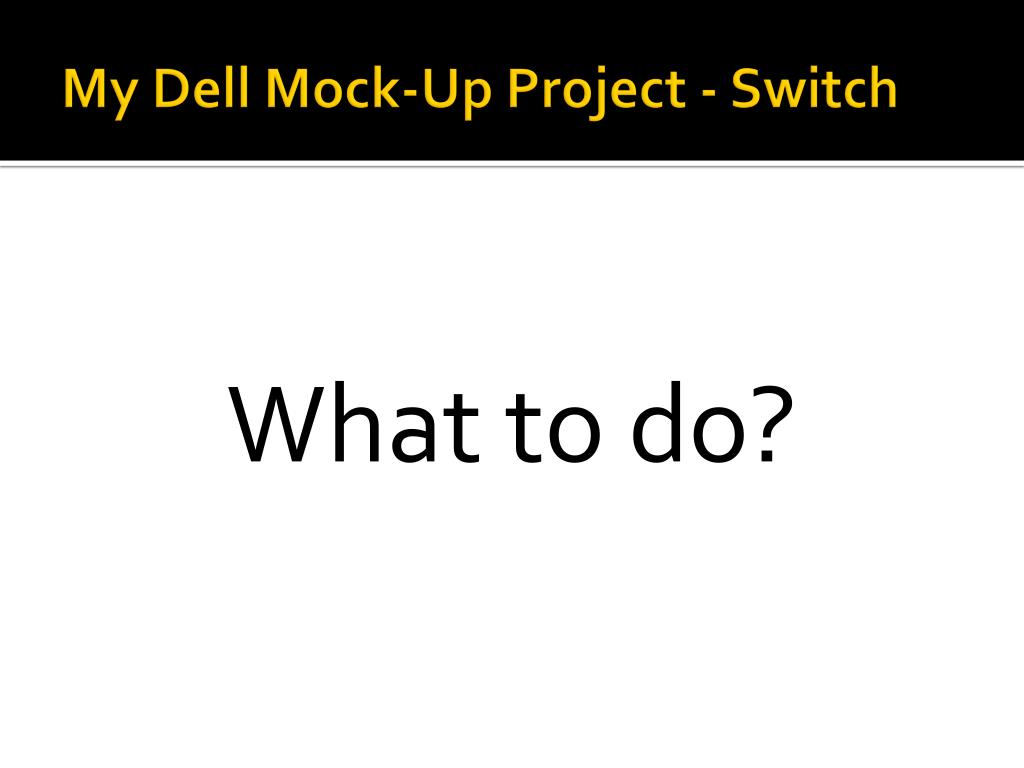 My Dell Mock-Up Project - Switch

What to do?